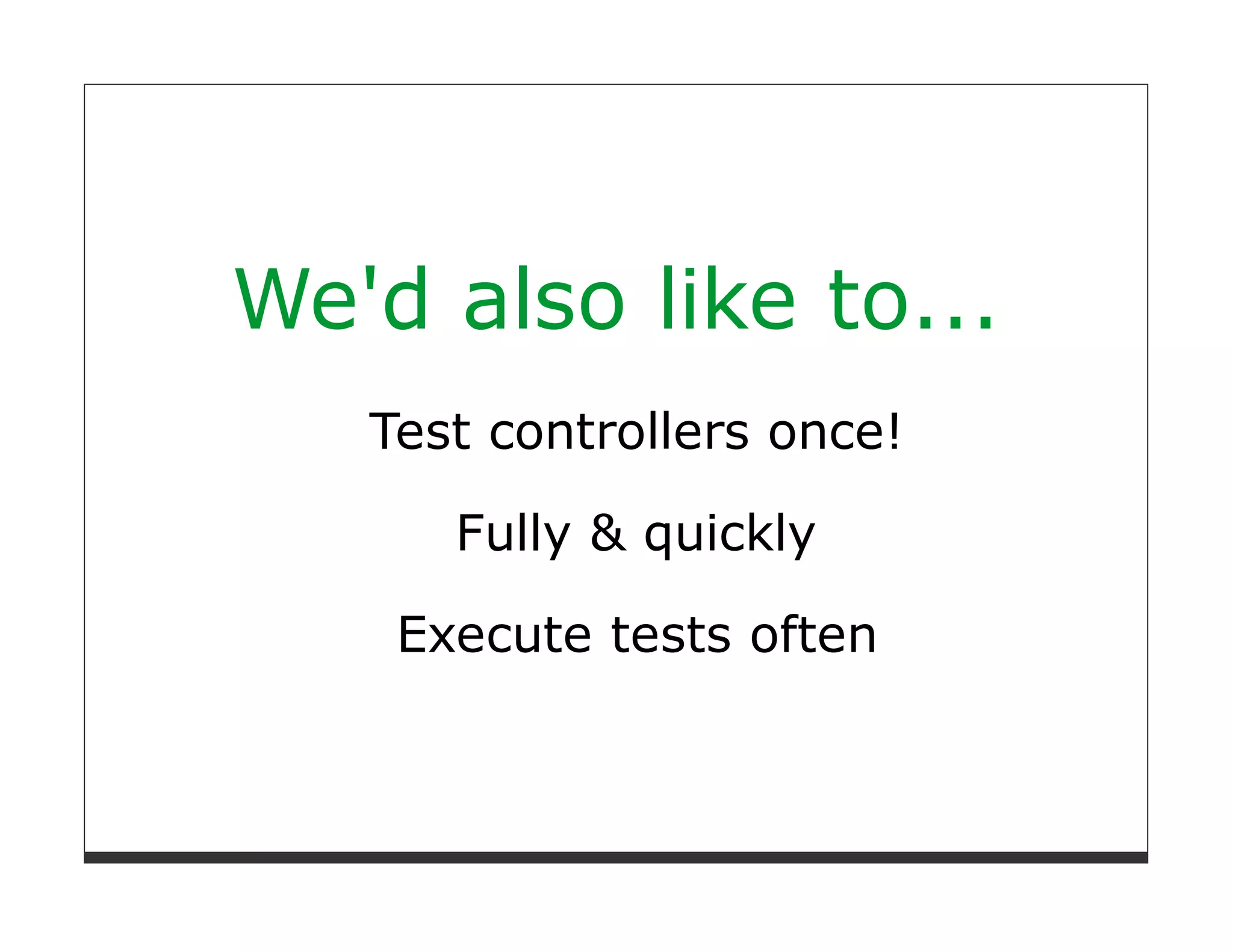 We'd also like to...

Test controllers once!

Fully & quickly

Execute tests often